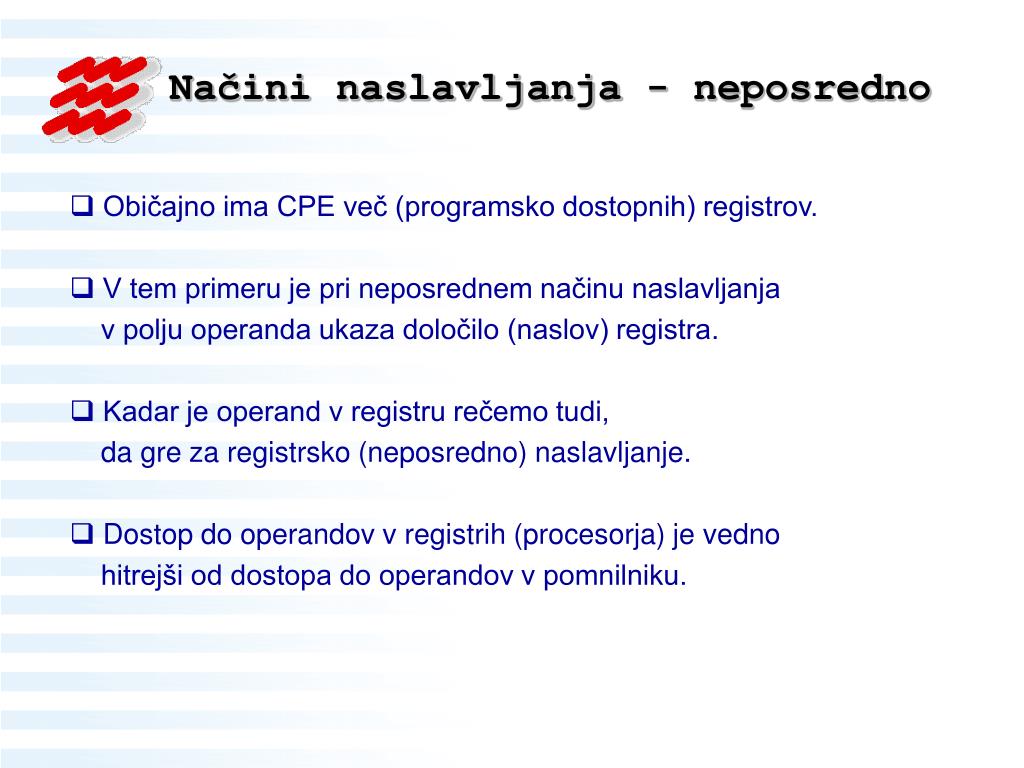 Načini naslavljanja - neposredno

❑ Običajno ima CPE več (programsko dostopnih) registrov.

❑ V tem primeru je pri neposrednem načinu naslavljanja v polju operanda ukaza določilo (naslov) registra.

❑ Kadar je operand v registru rečemo tudi, da gre za registrsko (neposredno) naslavljanje.

❑ Dostop do operandov v registrih (procesorja) je vedno hitrejši od dostopa do operandov v pomnilniku.